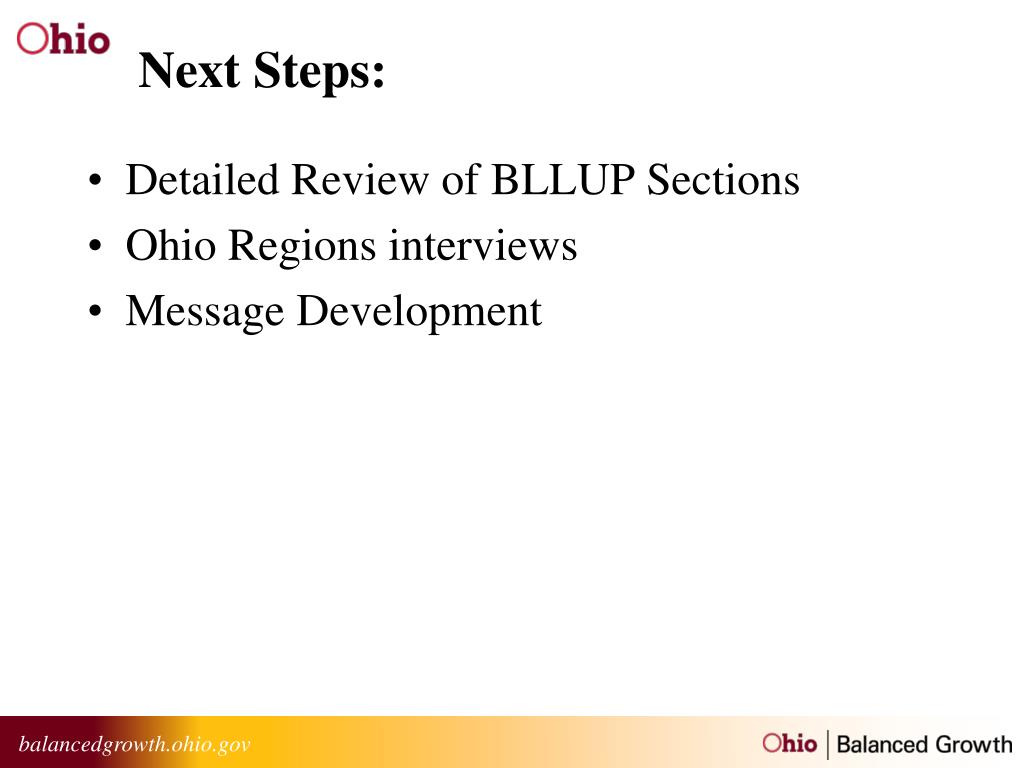 Ohio

Next Steps:

• Detailed Review of BLLUP Sections
• Ohio Regions interviews
• Message Development

balancedgrowth.ohio.gov

Ohio | Balanced Growth